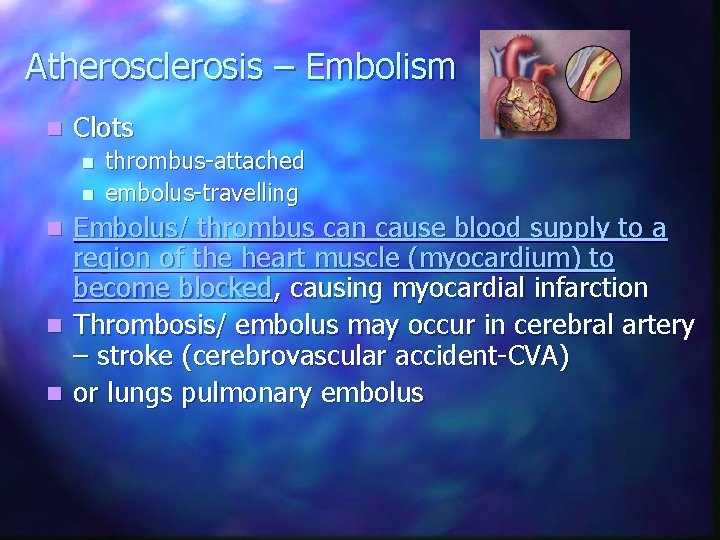 Atherosclerosis – Embolism

Clots

thrombus-attached

embolus-travelling

Embolus/ thrombus can cause blood supply to a region of the heart muscle (myocardium) to become blocked, causing myocardial infarction

Thrombosis/ embolus may occur in cerebral artery – stroke (cerebrovascular accident-CVA)

or lungs pulmonary embolus